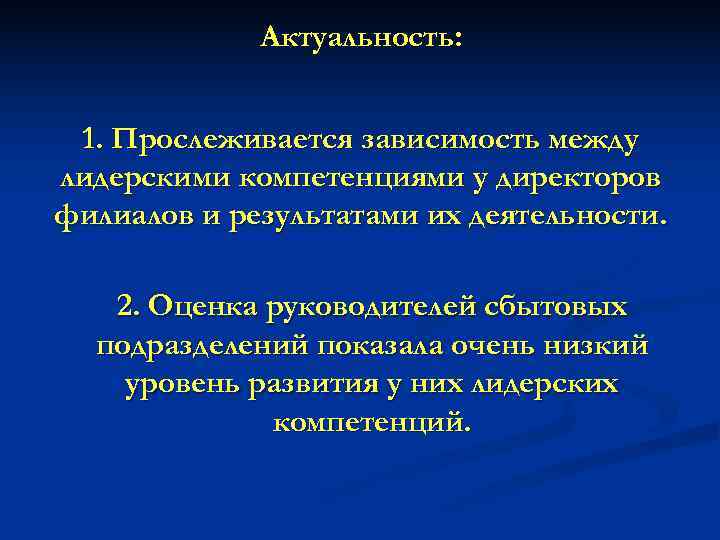 Актуальность:

1. Прослеживается зависимость между лидерскими компетенциями у директоров филиалов и результатами их деятельности.

2. Оценка руководителей сбытовых подразделений показала очень низкий уровень развития у них лидерских компетенций.